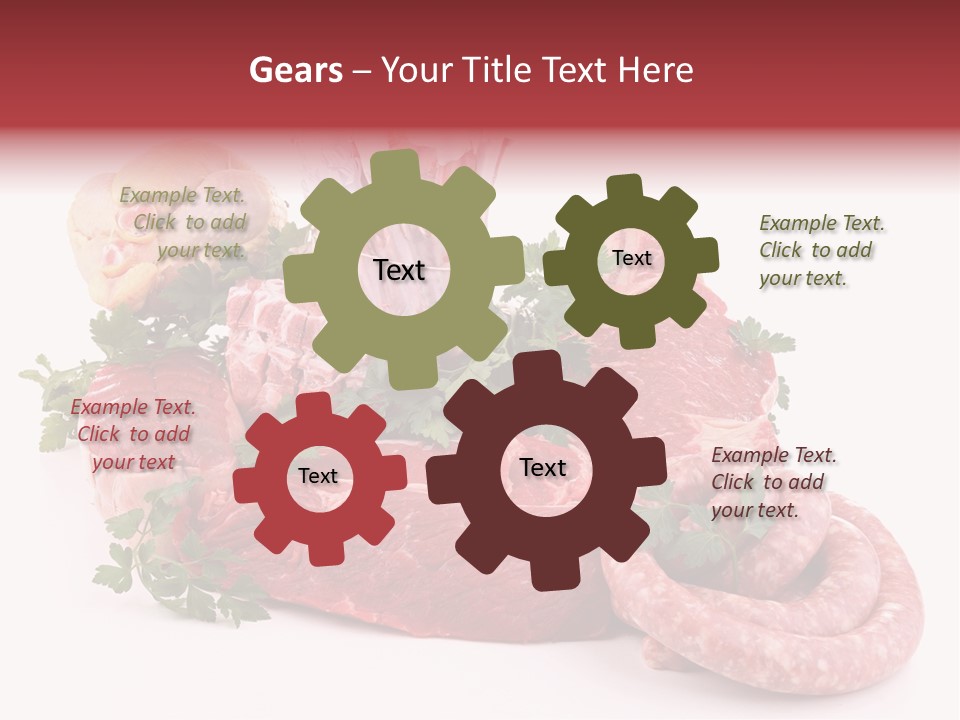 Gears – Your Title Text Here

Example Text. Click to add your text.

Text

Text

Example Text. Click to add your text.

Example Text. Click to add your text

Text

Text

Example Text. Click to add your text.